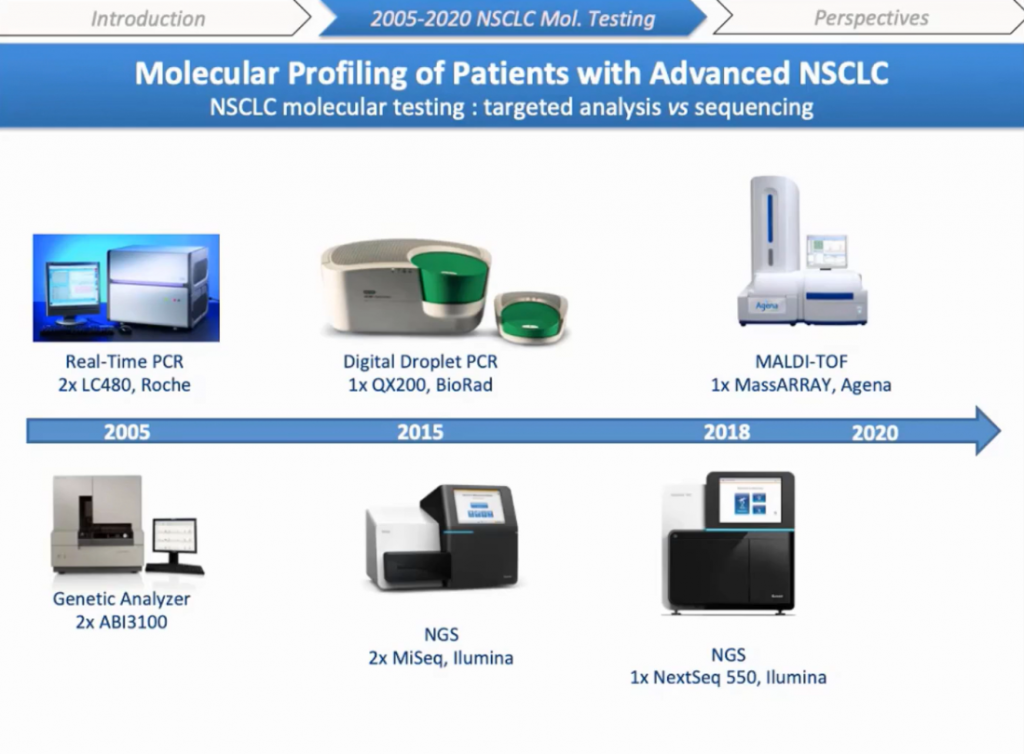 Introduction
2005-2020 NSCLC Mol. Testing
Perspectives

Molecular Profiling of Patients with Advanced NSCLC
NSCLC molecular testing : targeted analysis vs sequencing

Real-Time PCR
2x LC480, Roche

Digital Droplet PCR
1x QX200, BioRad

Agena

MALDI-TOF
1x MassARRAY, Agena

2005
2015
2018
2020

Genetic Analyzer
2x ABI3100

NGS
2x MiSeq, Ilumina

NGS
1x NextSeq 550, Ilumina